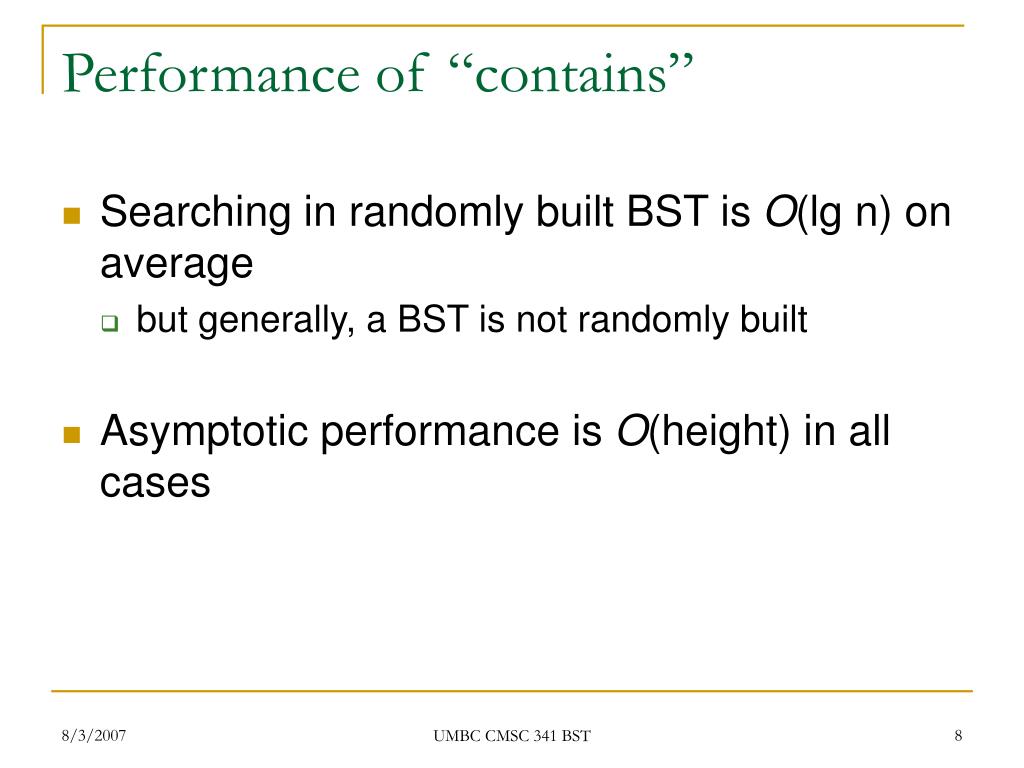 Performance of “contains”

Searching in randomly built BST is $O$(lg n) on average

but generally, a BST is not randomly built

Asymptotic performance is $O$(height) in all cases

8/3/2007

UMBC CMSC 341 BST

8